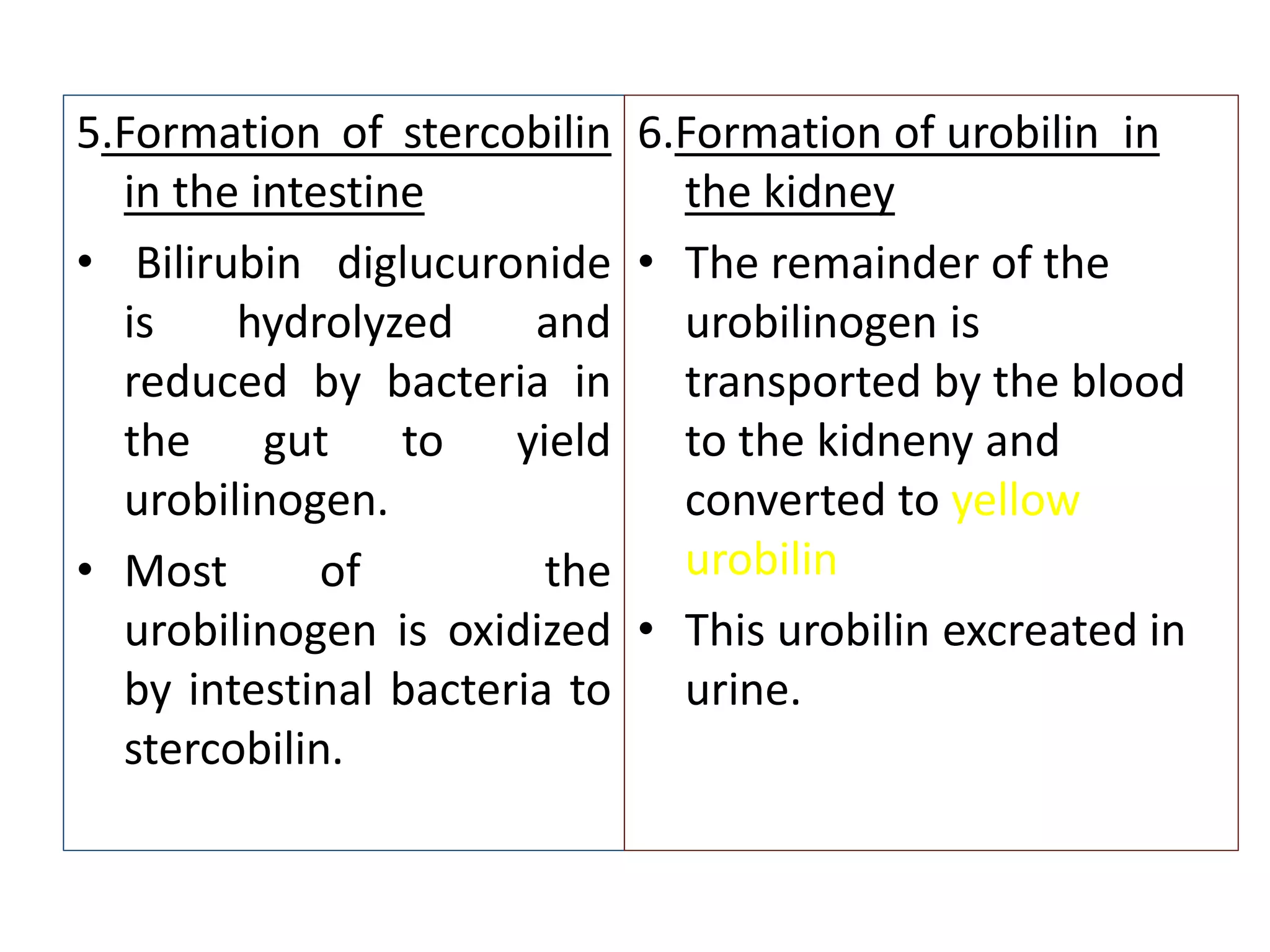 5.Formation of stercobilin in the intestine

• Bilirubin diglucuronide is hydrolyzed and reduced by bacteria in the gut to yield urobilinogen.

• Most of the urobilinogen is oxidized by intestinal bacteria to stercobilin.

6.Formation of urobilin in the kidney

• The remainder of the urobilinogen is transported by the blood to the kidneny and converted to yellow urobilin

• This urobilin excreated in urine.